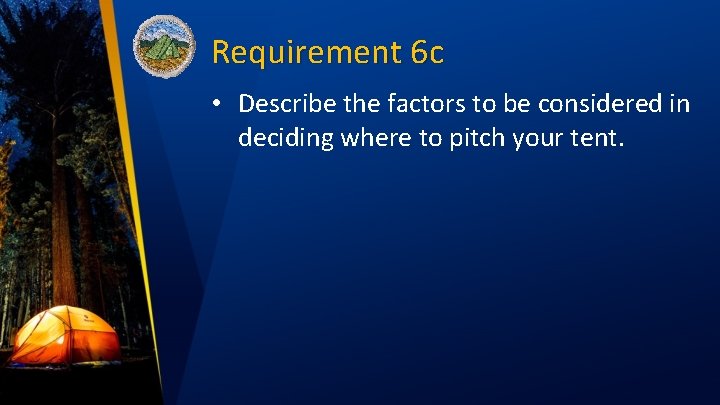 Requirement 6c

• Describe the factors to be considered in deciding where to pitch your tent.